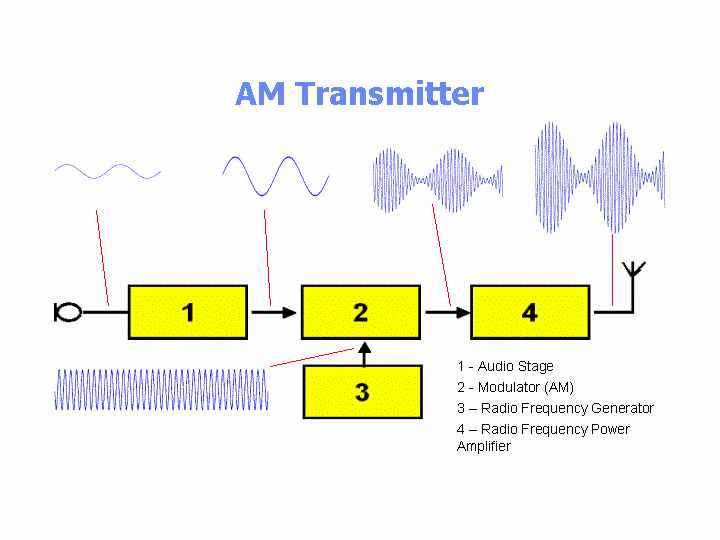 AM Transmitter

1

2

4

3

1 - Audio Stage

2 - Modulator (AM)

3 – Radio Frequency Generator

4 – Radio Frequency Power Amplifier